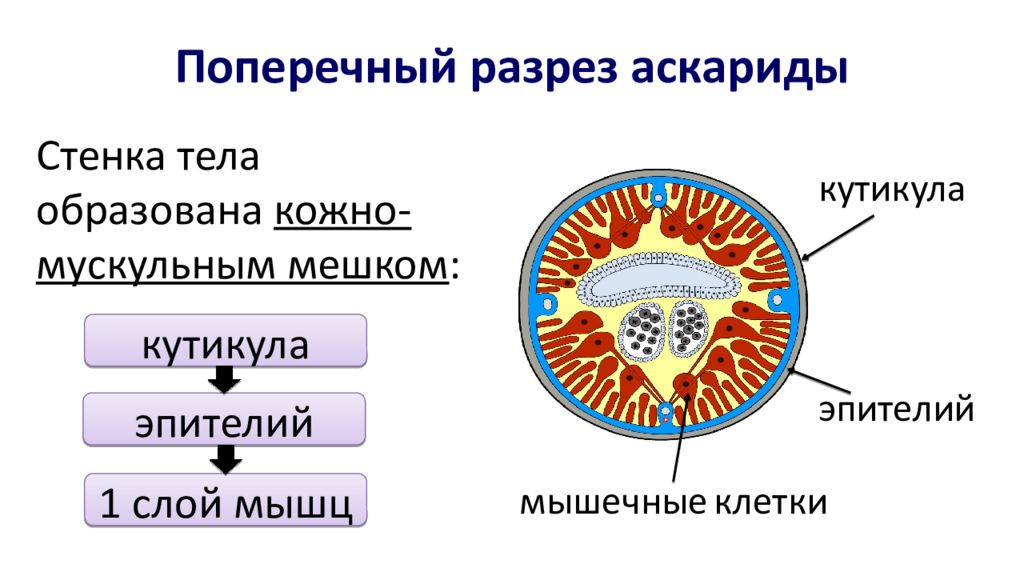 Поперечный разрез аскариды

Стенка тела образована кожно-мускульным мешком:

кутикула

эпителий

1 слой мышц

кутикула

эпителий

мышечные клетки